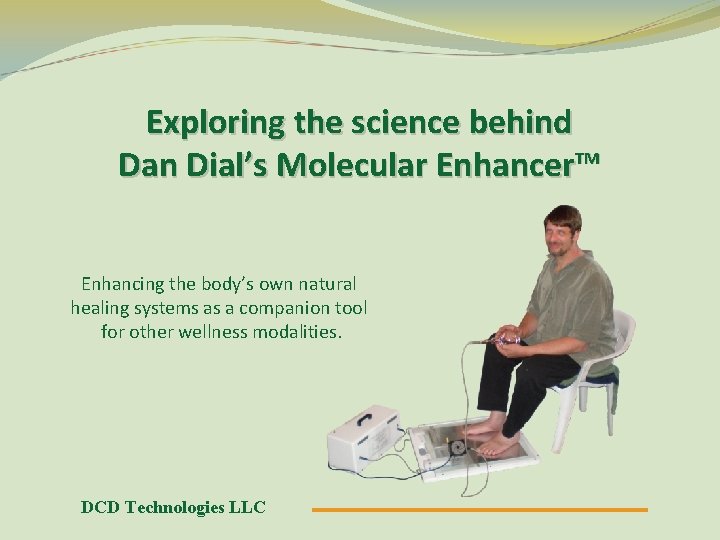 Exploring the science behind Dan Dial's Molecular Enhancer™

Enhancing the body's own natural healing systems as a companion tool for other wellness modalities.

DCD Technologies LLC